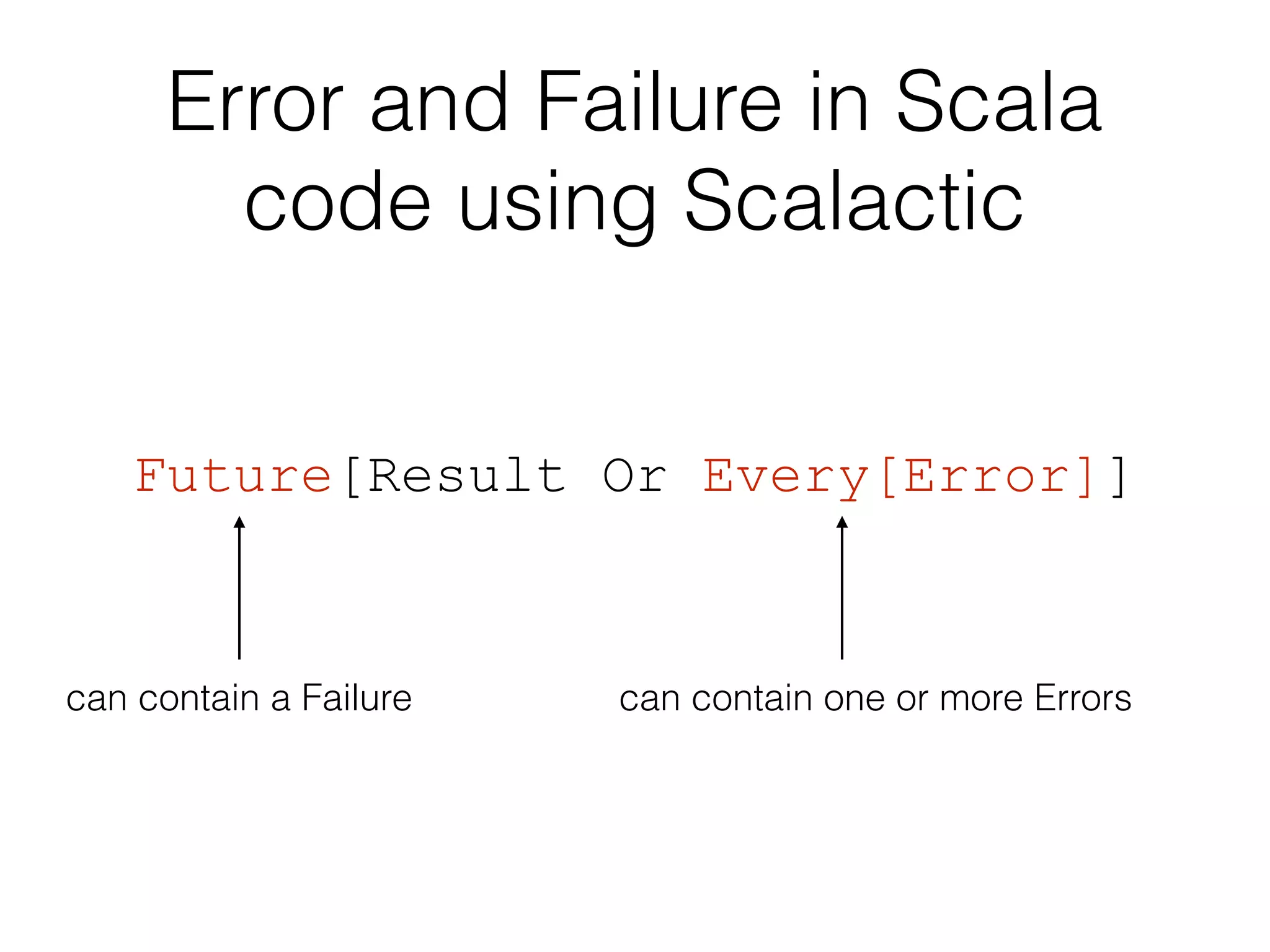 Error and Failure in Scala code using Scalactic

Future[Result Or Every[Error]]

can contain a Failure

can contain one or more Errors